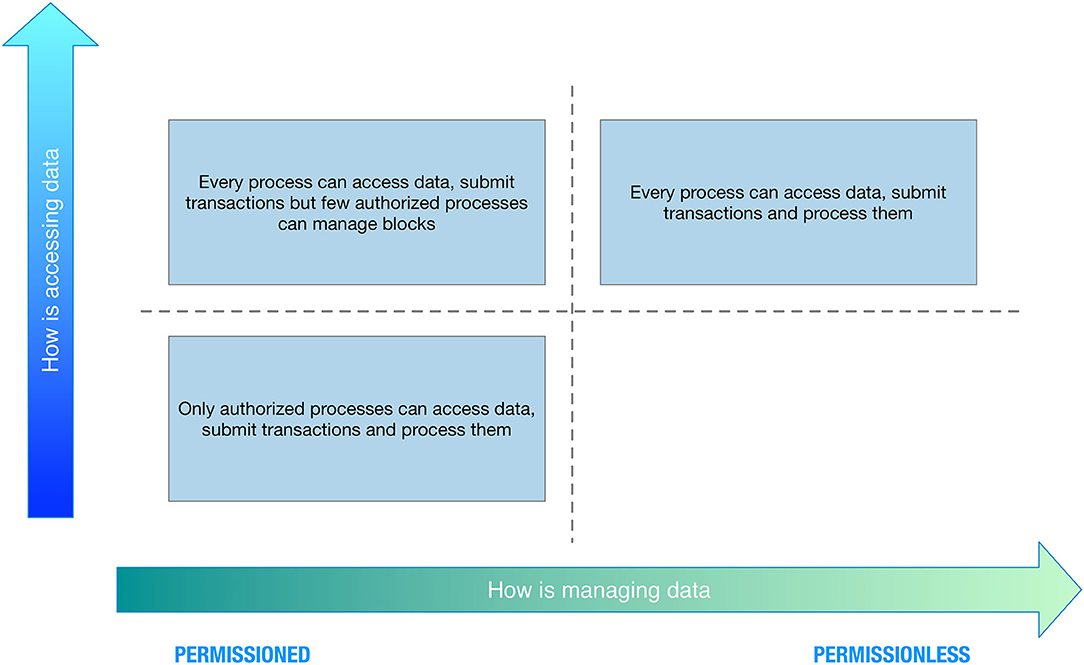 How is accessing data

Every process can access data, submit transactions but few authorized processes can manage blocks

Every process can access data, submit transactions and process them

Only authorized processes can access data, submit transactions and process them

How is managing data

PERMISSIONED

PERMISSIONLESS